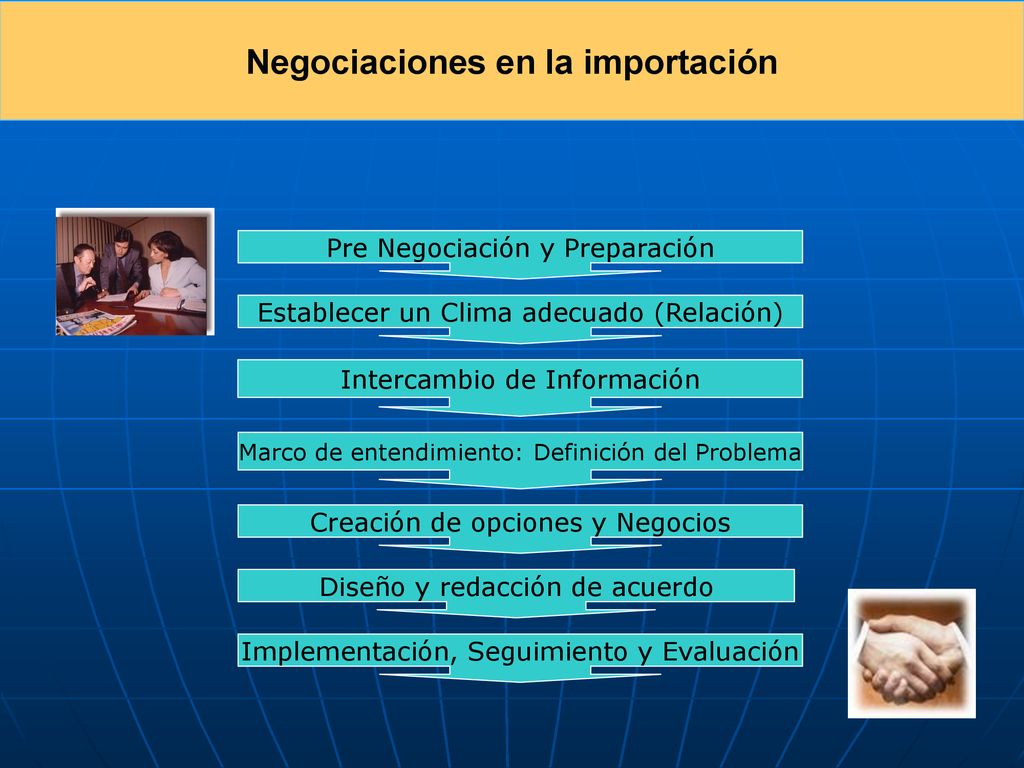 Negociaciones en la importación

Pre Negociación y Preparación

Establecer un Clima adecuado (Relación)

Intercambio de Información

Marco de entendimiento: Definición del Problema

Creación de opciones y Negocios

Diseño y redacción de acuerdo

Implementación, Seguimiento y Evaluación